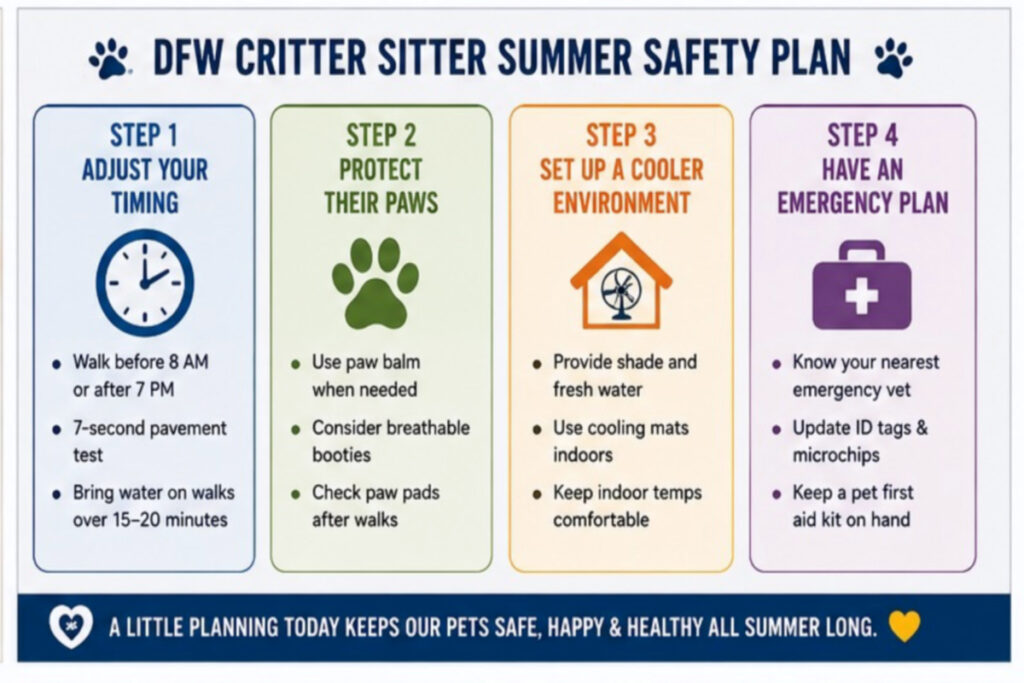 DFW CRITTER SITTER SUMMER SAFETY PLAN

STEP 1
ADJUST YOUR TIMING

- Walk before 8 AM or after 7 PM
- 7-second pavement test
- Bring water on walks over 15–20 minutes

STEP 2
PROTECT THEIR PAWS

- Use paw balm when needed
- Consider breathable booties
- Check paw pads after walks

STEP 3
SET UP A COOLER ENVIRONMENT

- Provide shade and fresh water
- Use cooling mats indoors
- Keep indoor temps comfortable

STEP 4
HAVE AN EMERGENCY PLAN

- Know your nearest emergency vet
- Update ID tags & microchips
- Keep a pet first aid kit on hand

A LITTLE PLANNING TODAY KEEPS OUR PETS SAFE, HAPPY & HEALTHY ALL SUMMER LONG.